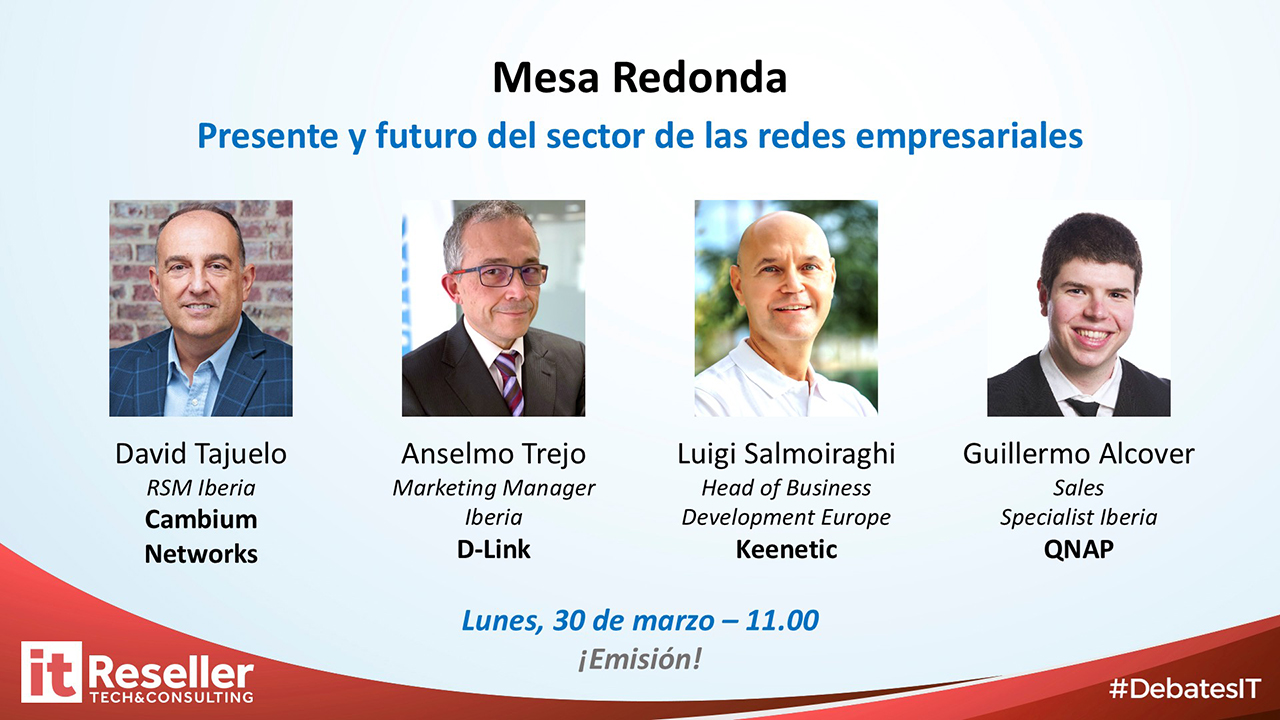 Mesa Redonda

Presente y futuro del sector de las redes empresariales

David Tajuelo
RSM Iberia
Cambium Networks

Anselmo Trejo
Marketing Manager Iberia
D-Link

Luigi Salmoiraghi
Head of Business Development Europe
Keenetic

Guillermo Alcover
Sales Specialist Iberia
QNAP

Lunes, 30 de marzo – 11.00
¡Emisión!

it Reseller
TECH&CONSULTING

#DebatesIT